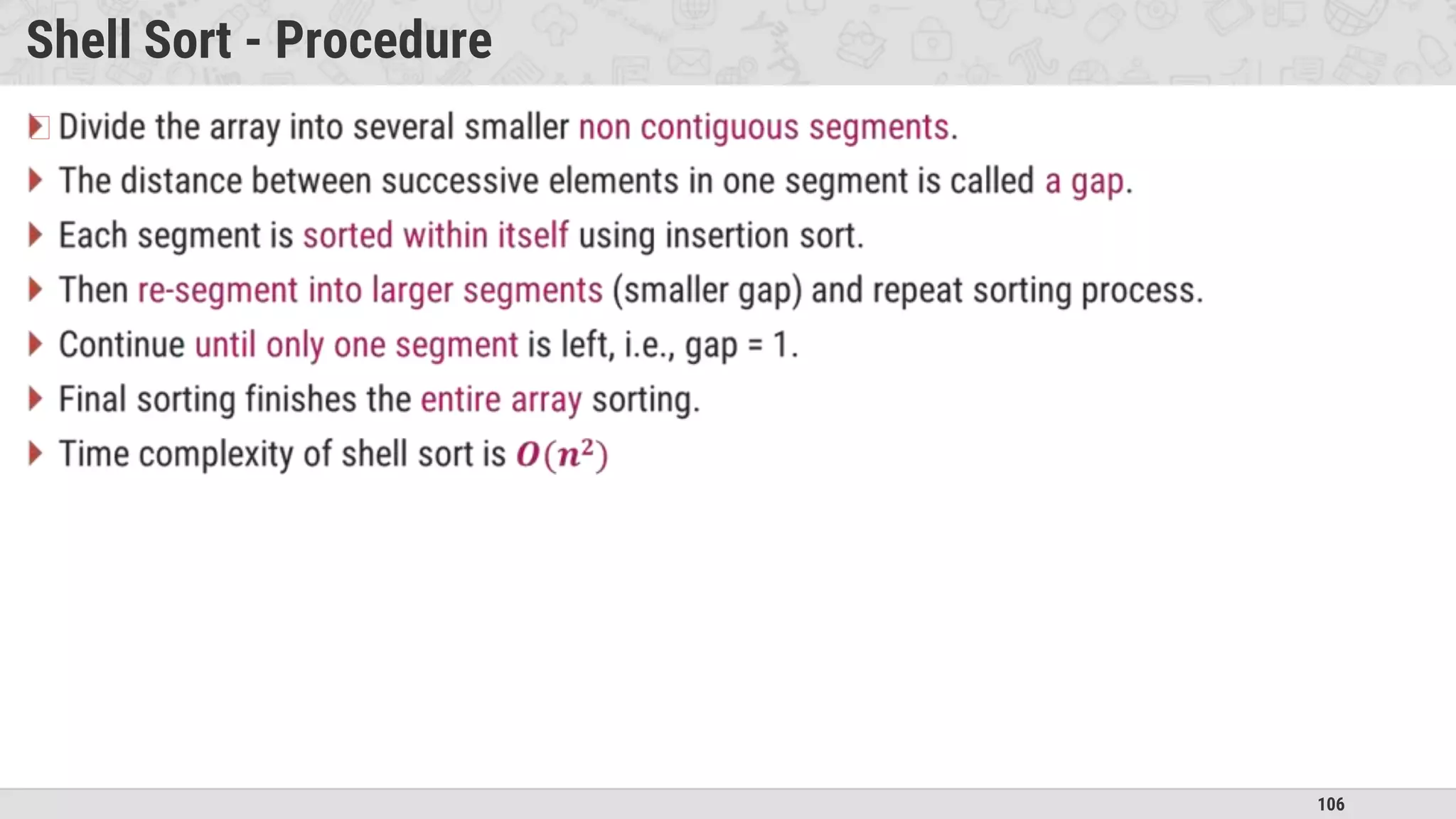 Shell Sort - Procedure

Divide the array into several smaller non contiguous segments.

The distance between successive elements in one segment is called a gap.

Each segment is sorted within itself using insertion sort.

Then re-segment into larger segments (smaller gap) and repeat sorting process.

Continue until only one segment is left, i.e., gap = 1.

Final sorting finishes the entire array sorting.

Time complexity of shell sort is $O(n^2)$

106